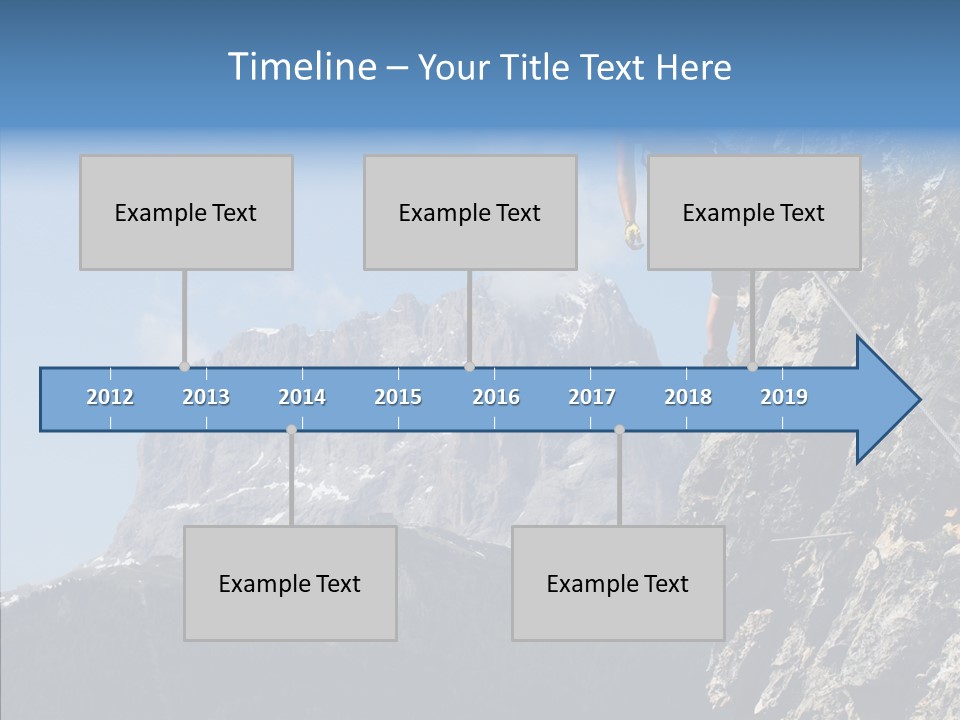 Timeline – Your Title Text Here

Example Text

Example Text

Example Text

2012 2013 2014 2015 2016 2017 2018 2019

Example Text

Example Text